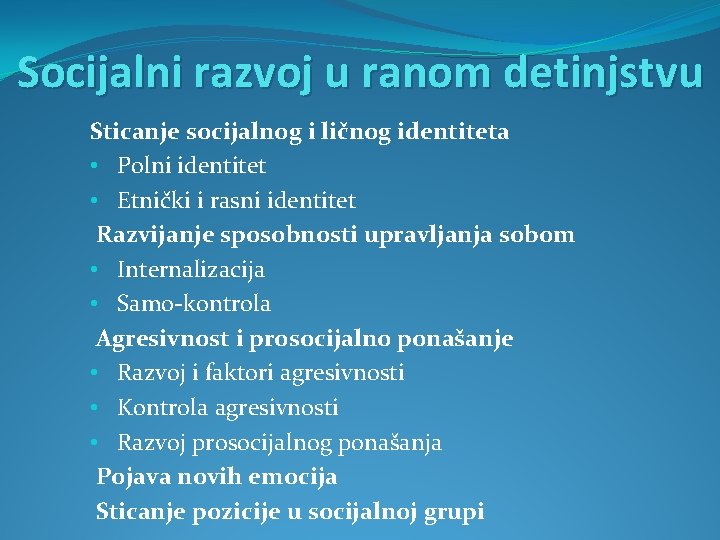 Socijalni razvoj u ranom detinjstvu

Sticanje socijalnog i ličnog identiteta
• Polni identitet
• Etnički i rasni identitet
Razvijanje sposobnosti upravljanja sobom
• Internalizacija
• Samo-kontrola
Agresivnost i prosocijalno ponašanje
• Razvoj i faktori agresivnosti
• Kontrola agresivnosti
• Razvoj prosocijalnog ponašanja
Pojava novih emocija
Sticanje pozicije u socijalnoj grupi